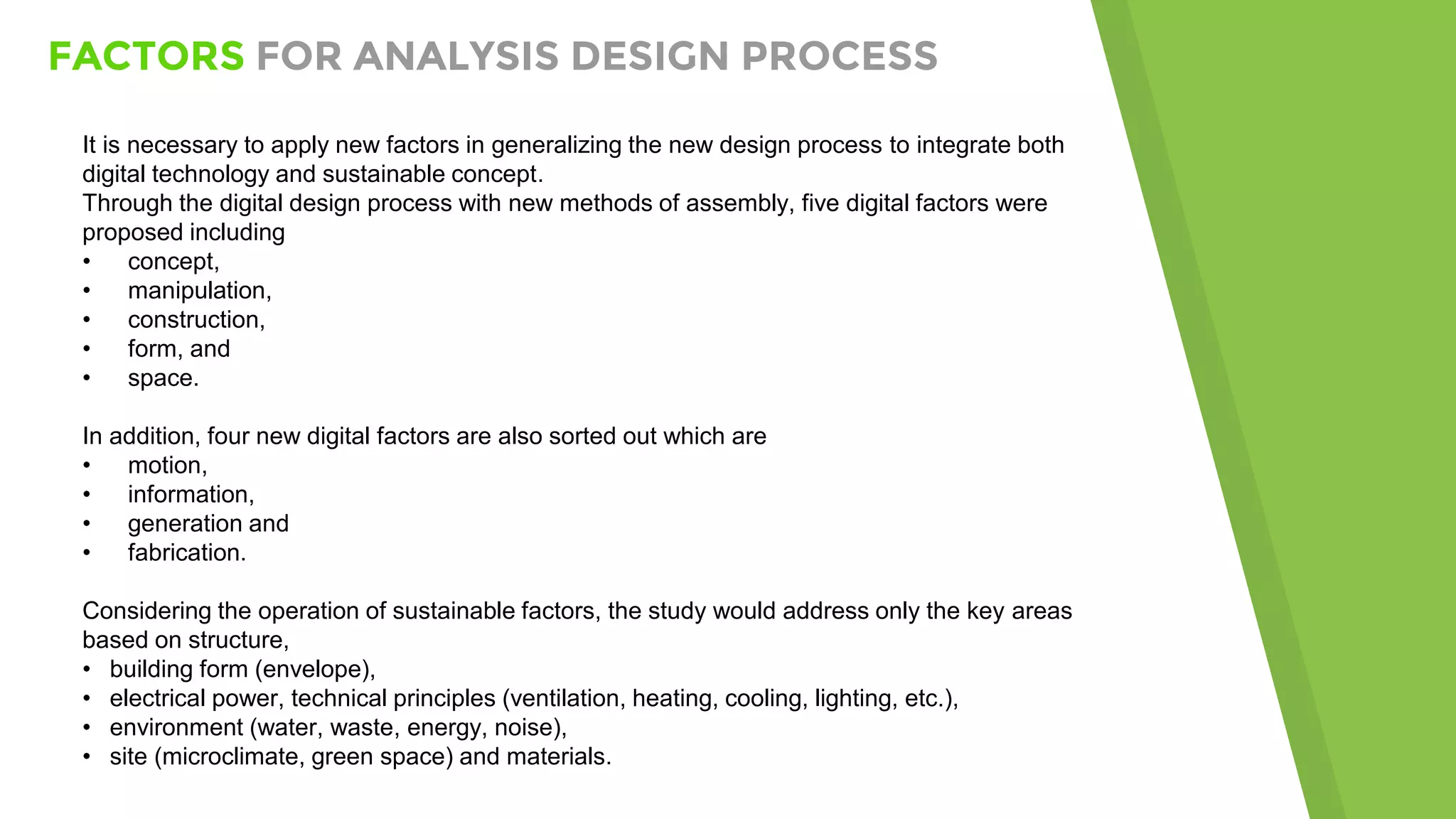 FACTORS FOR ANALYSIS DESIGN PROCESS

It is necessary to apply new factors in generalizing the new design process to integrate both digital technology and sustainable concept.
Through the digital design process with new methods of assembly, five digital factors were proposed including
• concept,
• manipulation,
• construction,
• form, and
• space.

In addition, four new digital factors are also sorted out which are
• motion,
• information,
• generation and
• fabrication.

Considering the operation of sustainable factors, the study would address only the key areas based on structure,
• building form (envelope),
• electrical power, technical principles (ventilation, heating, cooling, lighting, etc.),
• environment (water, waste, energy, noise),
• site (microclimate, green space) and materials.